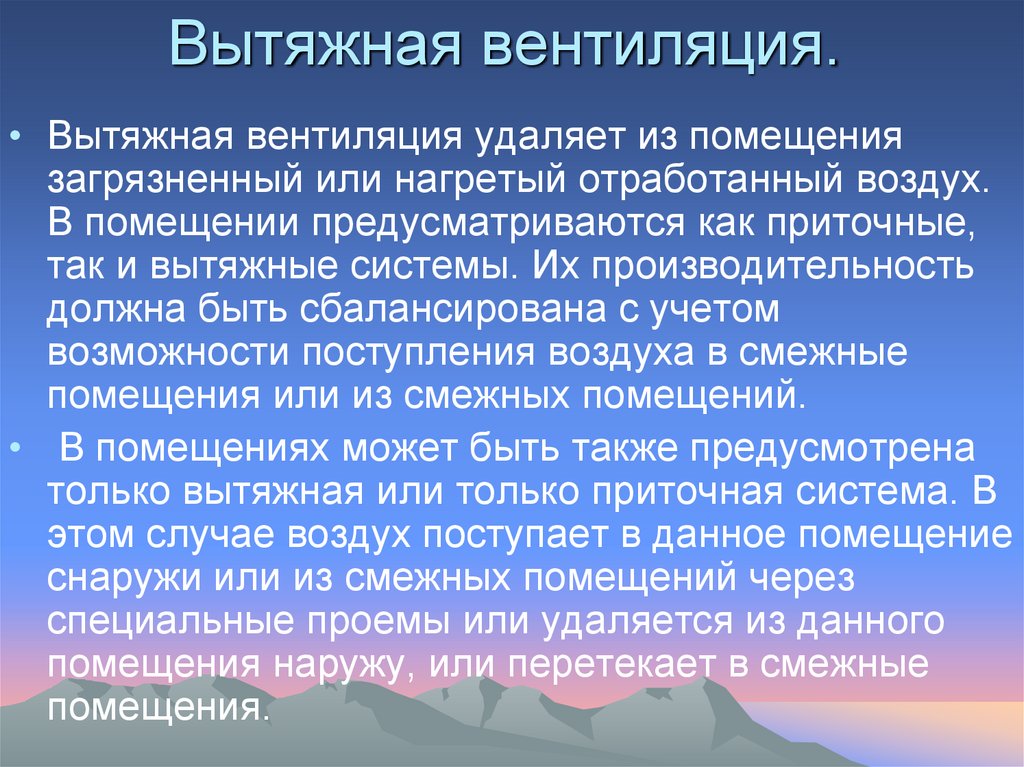 Вытяжная вентиляция.

• Вытяжная вентиляция удаляет из помещения загрязненный или нагретый отработанный воздух. В помещении предусматриваются как приточные, так и вытяжные системы. Их производительность должна быть сбалансирована с учетом возможности поступления воздуха в смежные помещения или из смежных помещений.

• В помещениях может быть также предусмотрена только вытяжная или только приточная система. В этом случае воздух поступает в данное помещение снаружи или из смежных помещений через специальные проемы или удаляется из данного помещения наружу, или перетекает в смежные помещения.